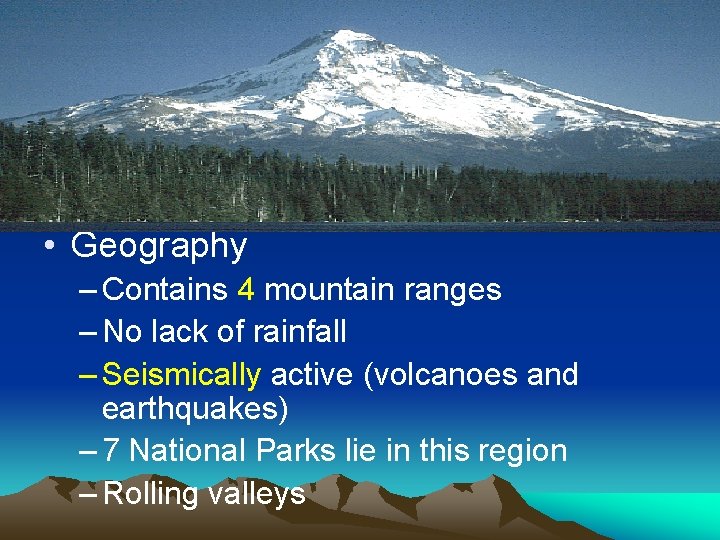 • Geography
– Contains 4 mountain ranges
– No lack of rainfall
– Seismically active (volcanoes and earthquakes)
– 7 National Parks lie in this region
– Rolling valleys